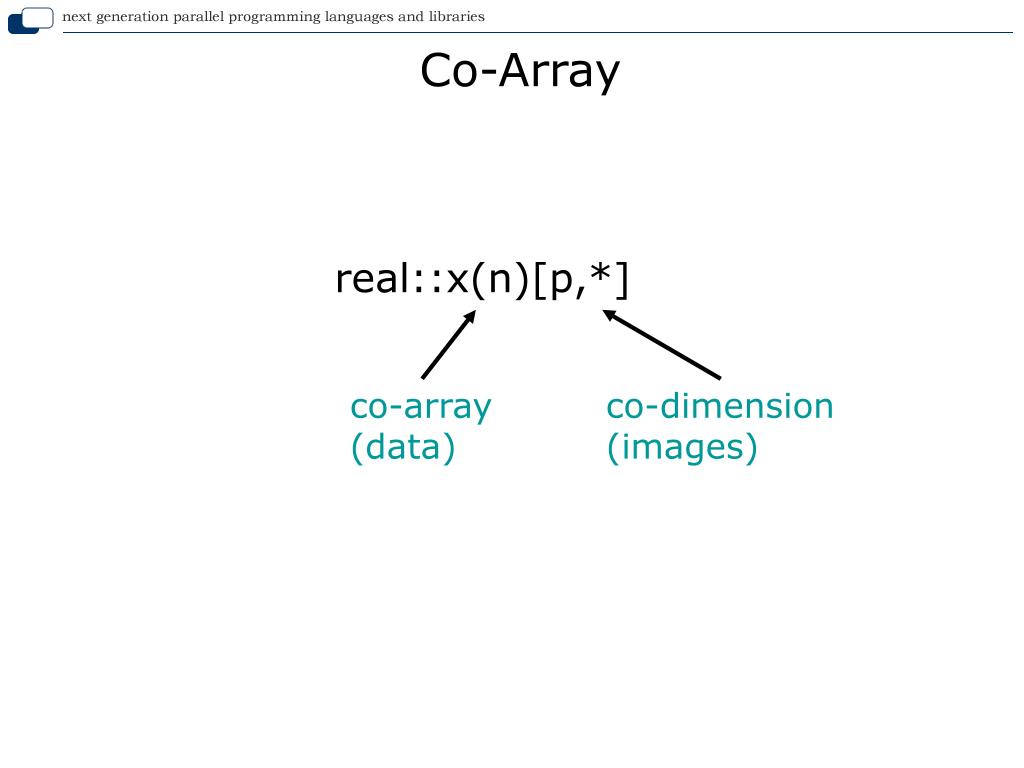 next generation parallel programming languages and libraries

Co-Array

real::x(n)[p,*]

co-array
(data)

co-dimension
(images)